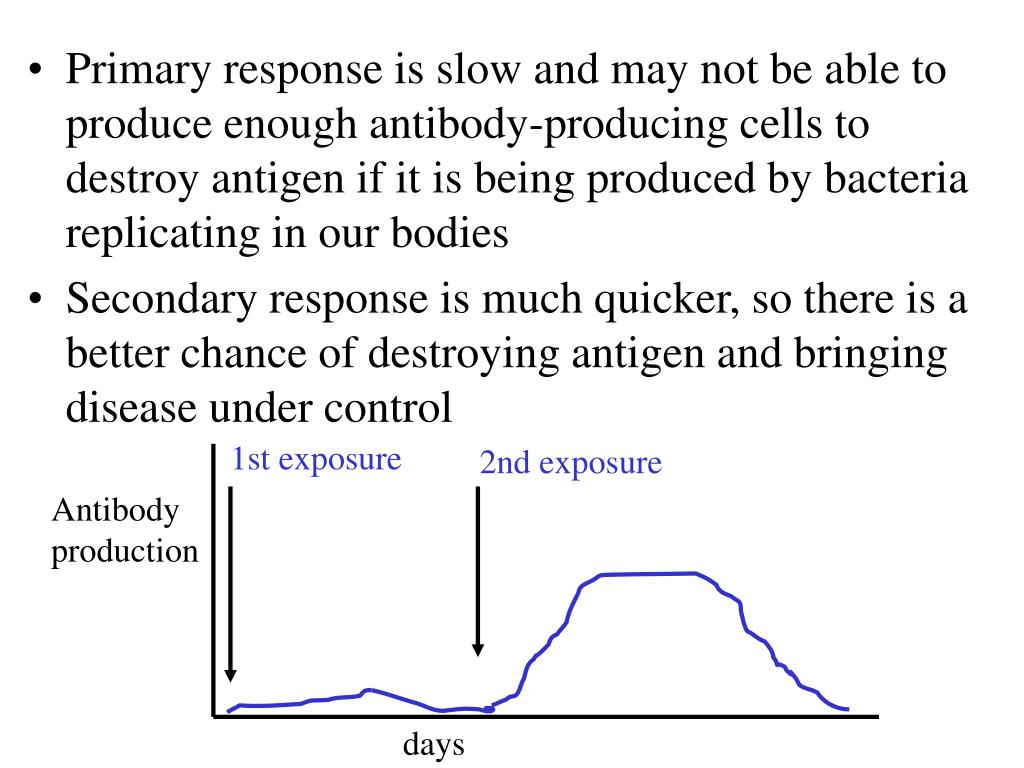 • Primary response is slow and may not be able to produce enough antibody-producing cells to destroy antigen if it is being produced by bacteria replicating in our bodies

• Secondary response is much quicker, so there is a better chance of destroying antigen and bringing disease under control

1st exposure

2nd exposure

Antibody production

days